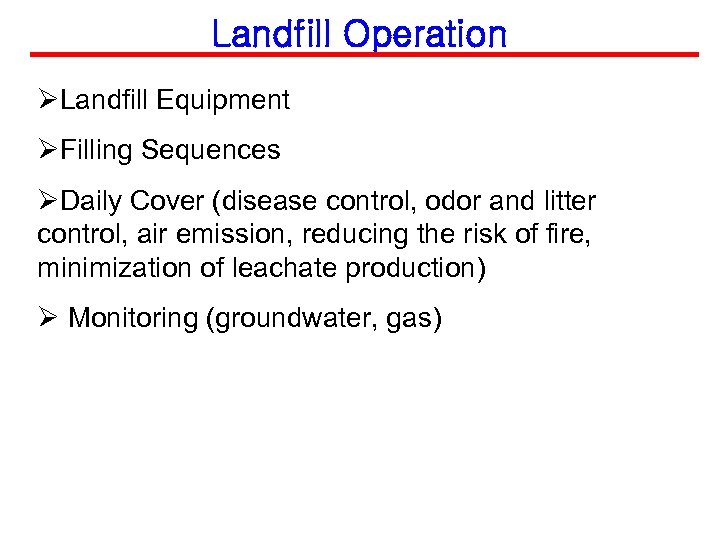 Landfill Operation

➢Landfill Equipment

➢Filling Sequences

➢Daily Cover (disease control, odor and litter control, air emission, reducing the risk of fire, minimization of leachate production)

➢ Monitoring (groundwater, gas)